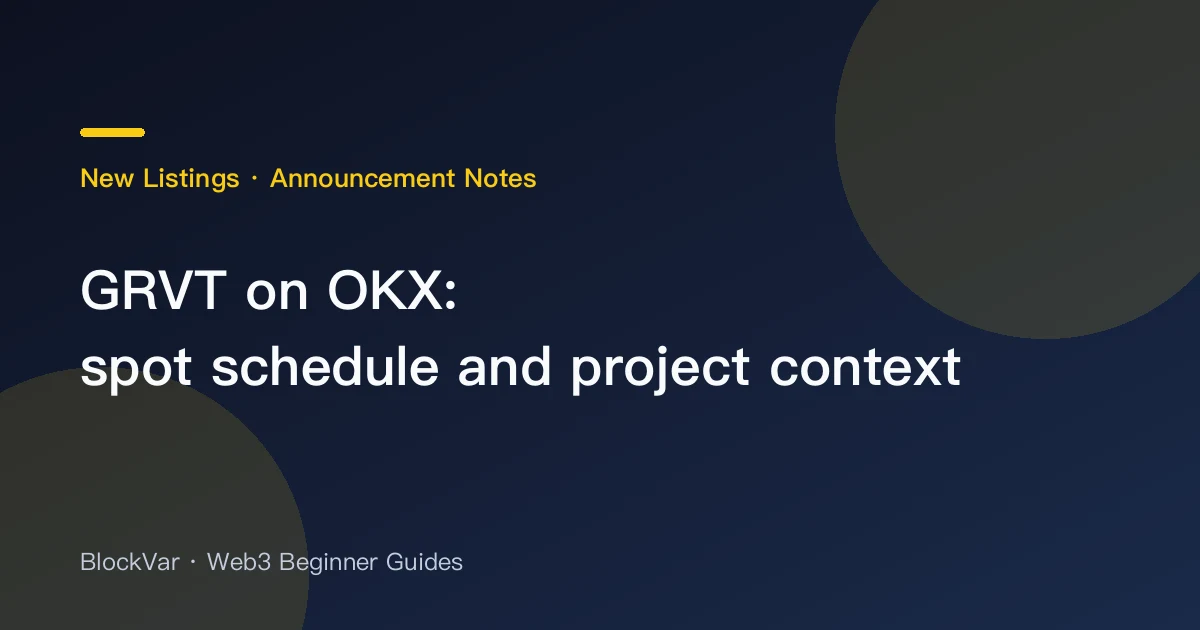 New Listings · Announcement Notes

GRVT on OKX:
spot schedule and project context

BlockVar · Web3 Beginner Guides